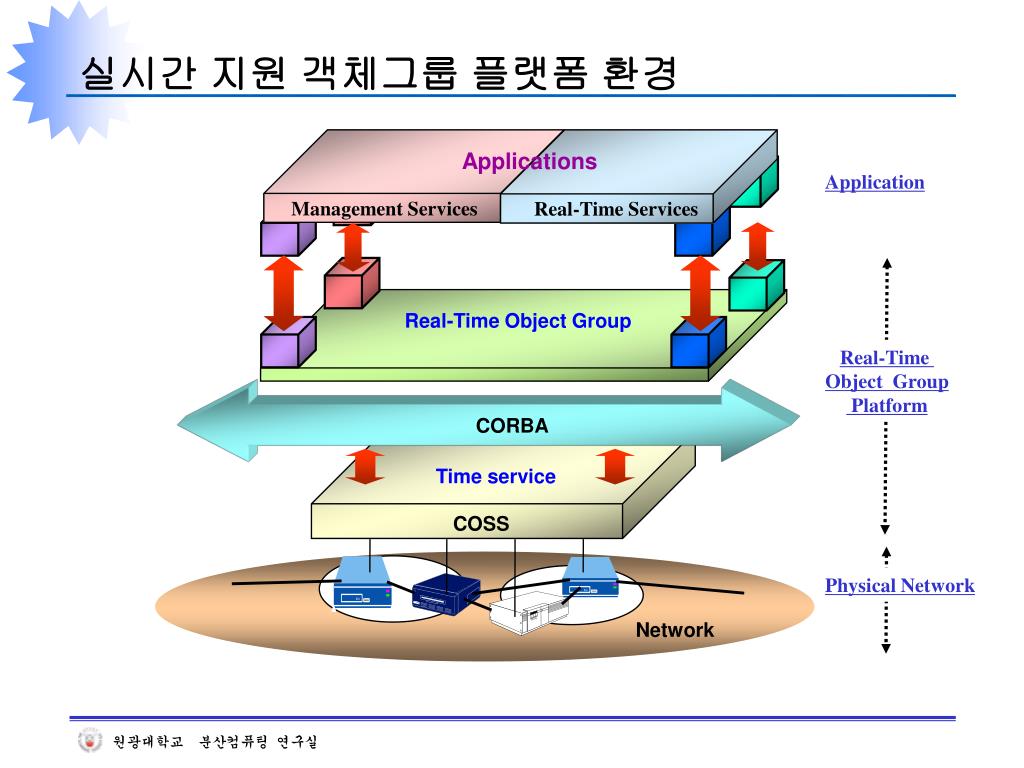 실시간 지원 객체그룹 플랫폼 환경

Applications

Management Services

Real-Time Services

Real-Time Object Group

CORBA

Time service

COSS

Network

Application

Real-Time Object Group Platform

Physical Network

원광대학교 분산컴퓨팅 연구실